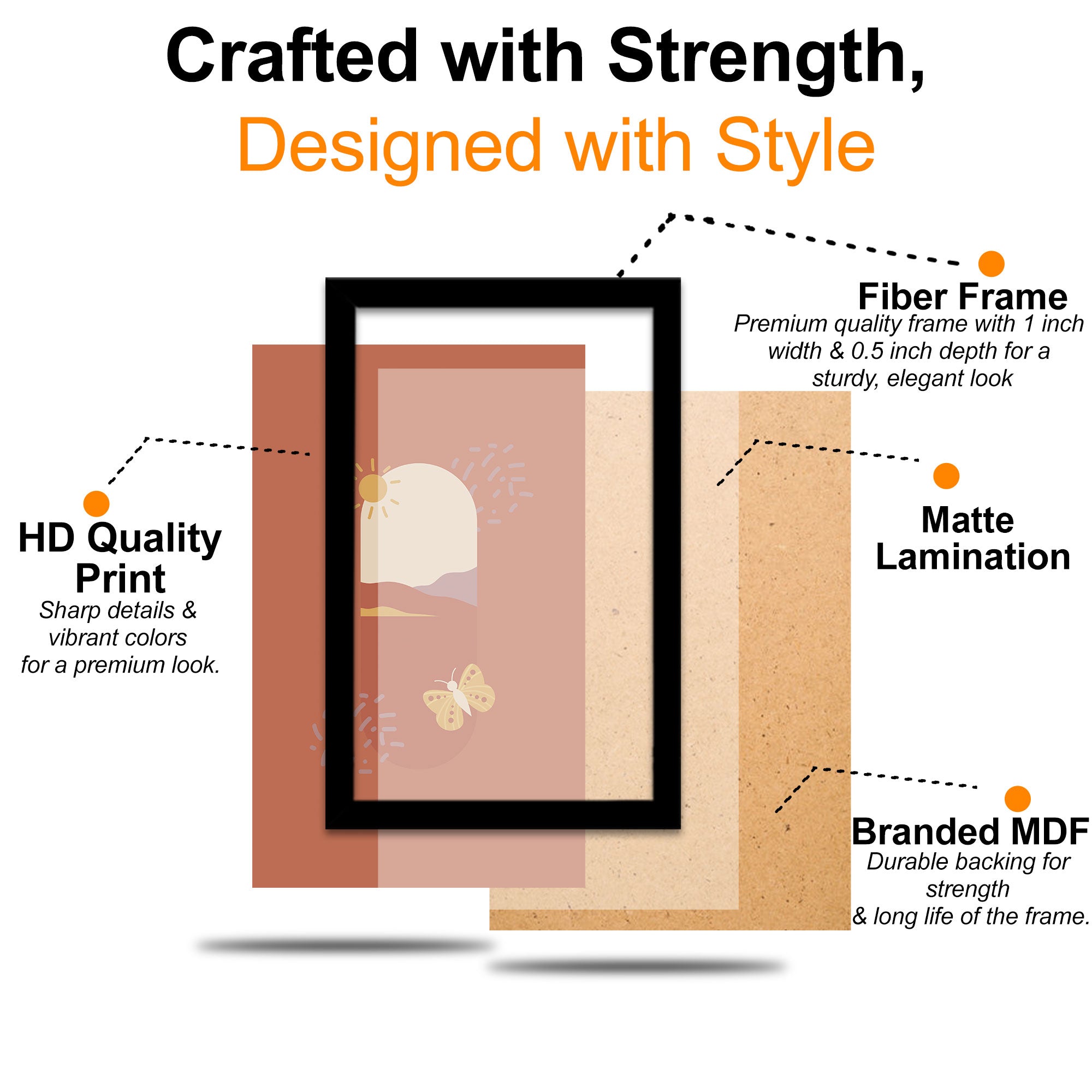 Crafted with Strength,
Designed with Style

Fiber Frame
Premium quality frame with 1 inch width & 0.5 inch depth for a sturdy, elegant look

HD Quality Print
Sharp details & vibrant colors for a premium look.

Matte Lamination

Branded MDF
Durable backing for strength & long life of the frame.